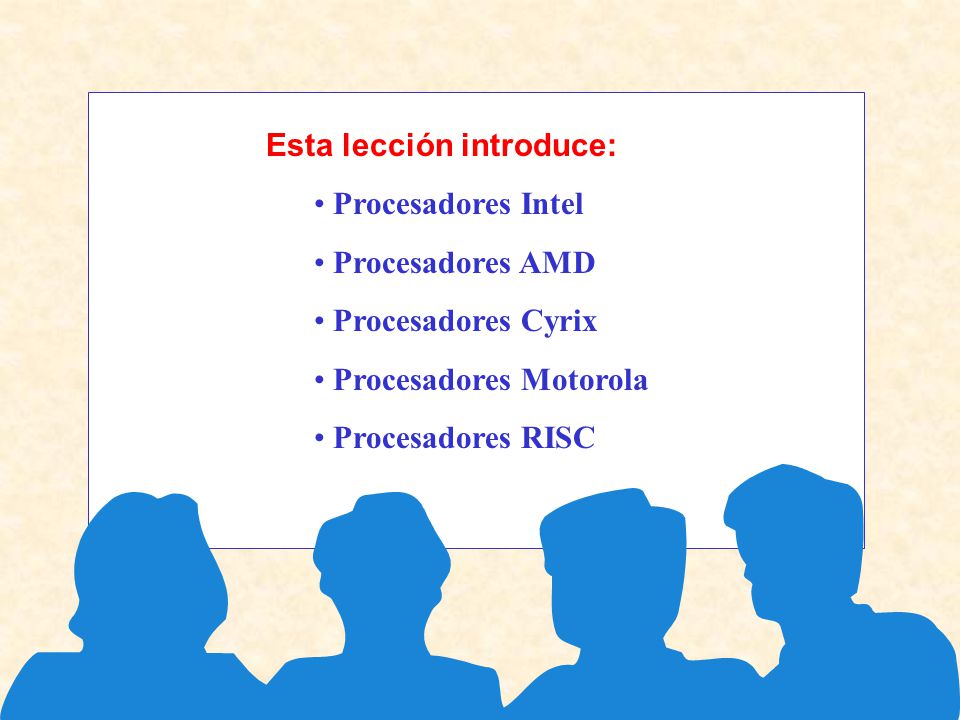 Esta lección introduce:

• Procesadores Intel

• Procesadores AMD

• Procesadores Cyrix

• Procesadores Motorola

• Procesadores RISC